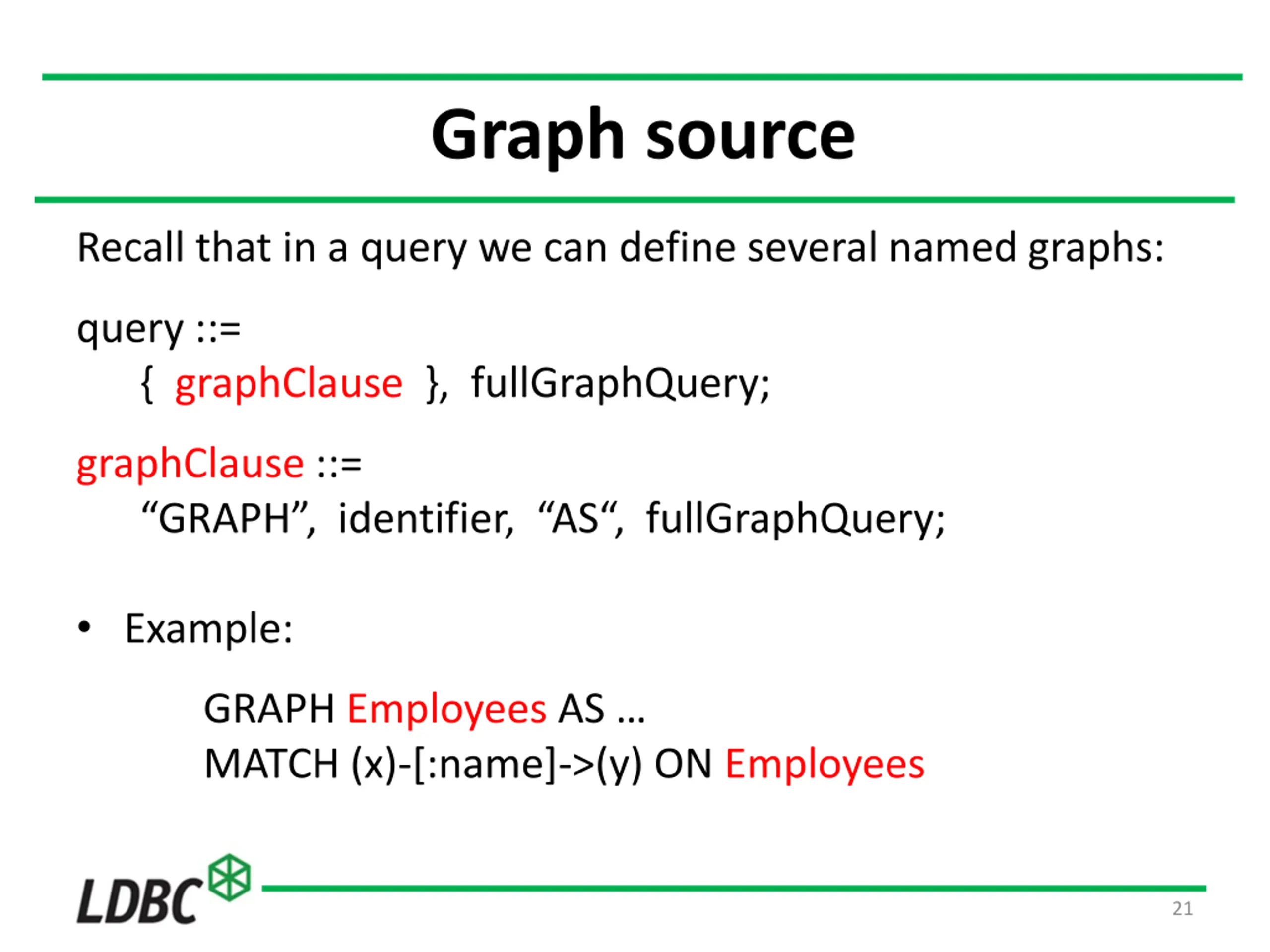 Graph source

Recall that in a query we can define several named graphs:

query ::=
{ graphClause }, fullGraphQuery;

graphClause ::=
“GRAPH”, identifier, “AS“, fullGraphQuery;

• Example:

GRAPH Employees AS …
MATCH (x)-[:name]->(y) ON Employees

LDBC

21